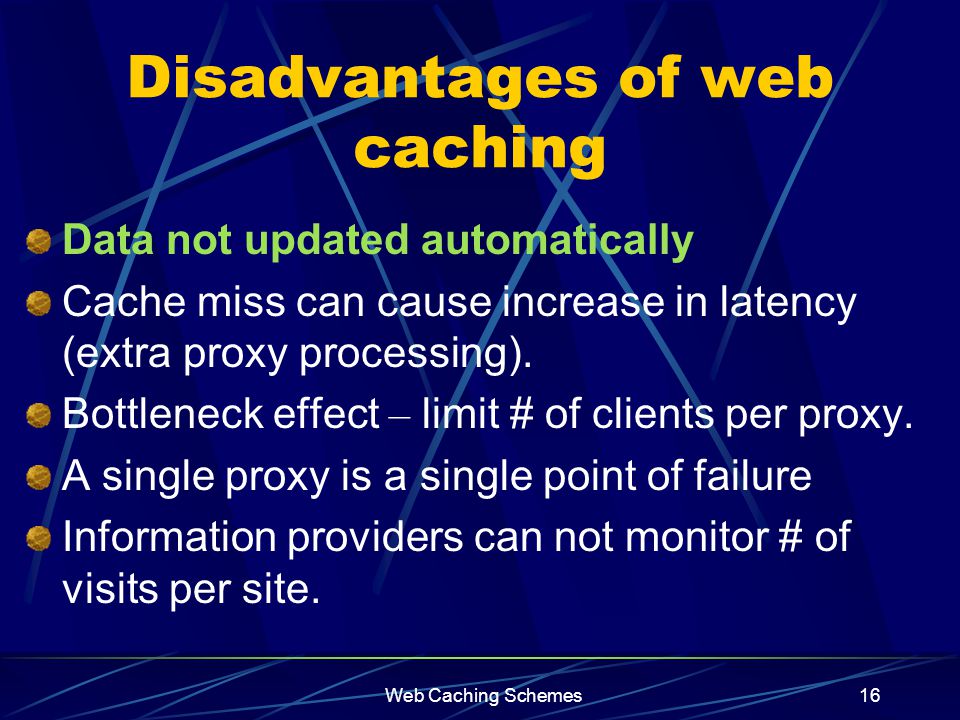 Disadvantages of web caching

Data not updated automatically

Cache miss can cause increase in latency (extra proxy processing).

Bottleneck effect – limit # of clients per proxy.

A single proxy is a single point of failure

Information providers can not monitor # of visits per site.

Web Caching Schemes

16